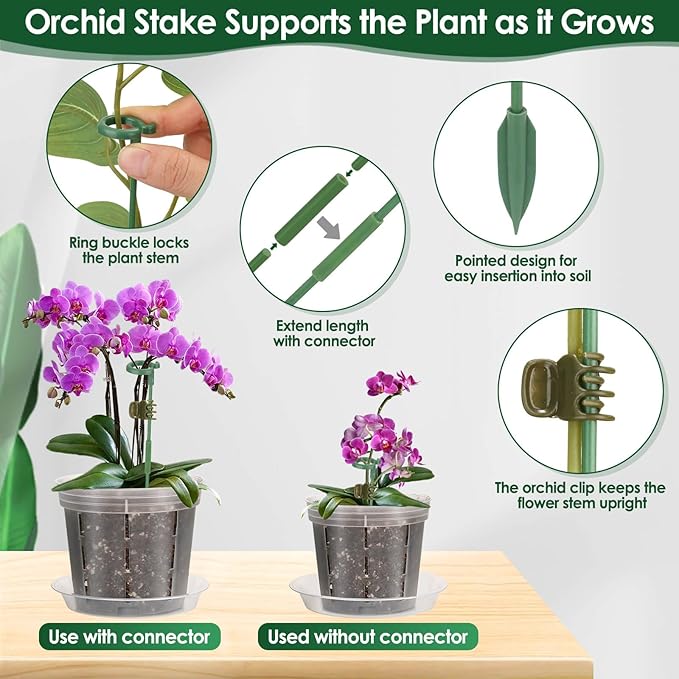 Orchid Stake Supports the Plant as it Grows

Ring buckle locks the plant stem

Extend length with connector

Pointed design for easy insertion into soil

The orchid clip keeps the flower stem upright

Use with connector

Used without connector